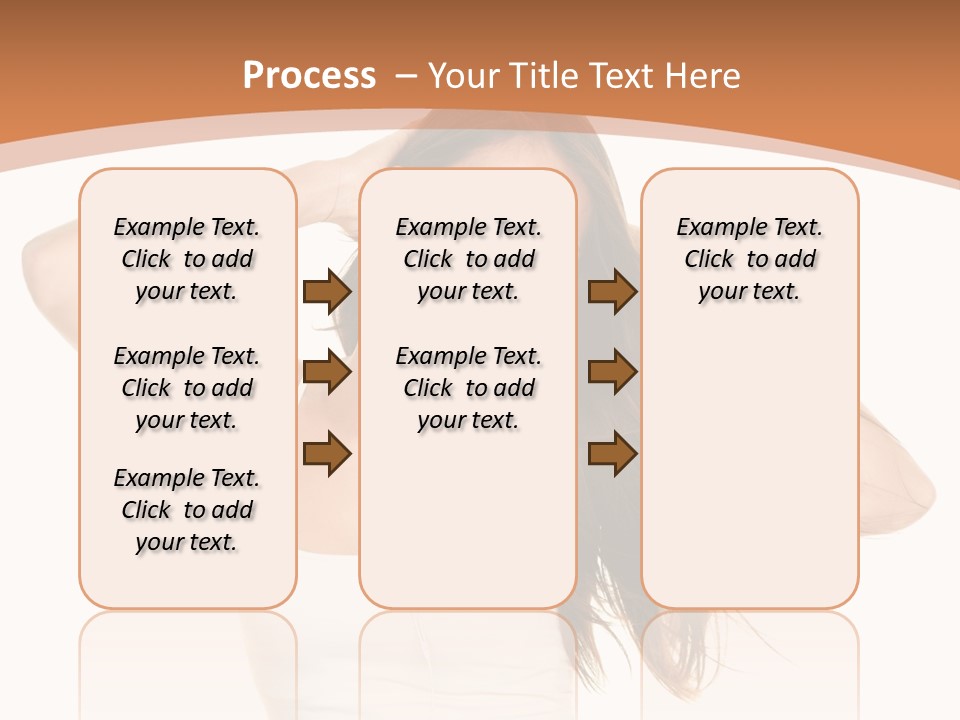 Process – Your Title Text Here

Example Text. Click to add your text.

Example Text. Click to add your text.

Example Text. Click to add your text.

Example Text. Click to add your text.

Example Text. Click to add your text.

Example Text. Click to add your text.